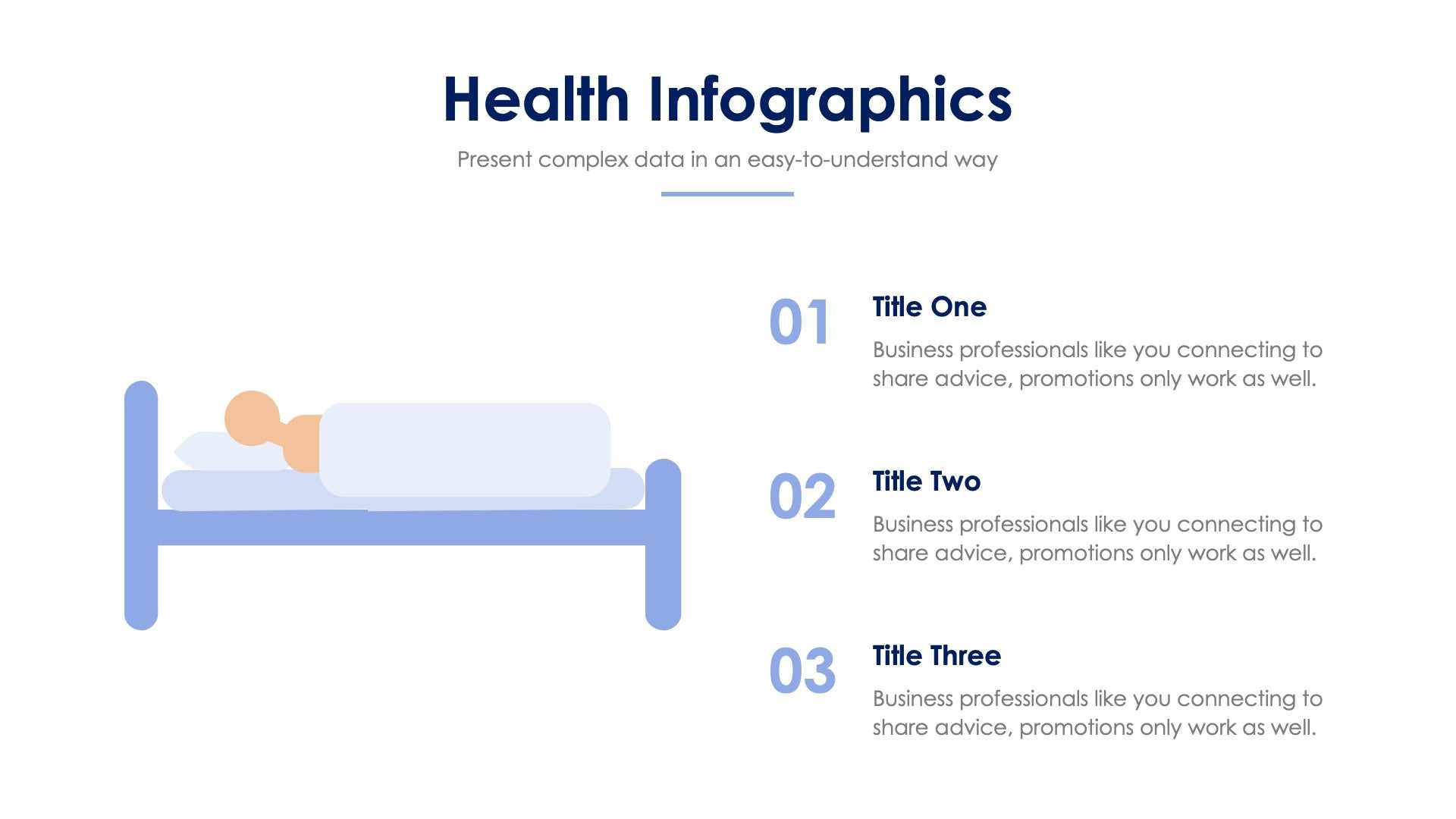 Health Infographics

Present complex data in an easy-to-understand way

01

Title One

Business professionals like you connecting to share advice, promotions only work as well.

02

Title Two

Business professionals like you connecting to share advice, promotions only work as well.

03

Title Three

Business professionals like you connecting to share advice, promotions only work as well.